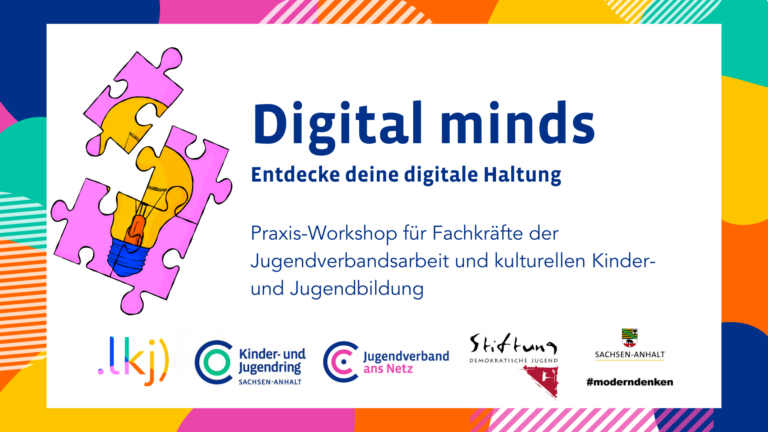 Digital minds

Entdecke deine digitale Haltung

Praxis-Workshop für Fachkräfte der Jugendverbandsarbeit und kulturellen Kinder- und Jugendbildung

.lkj)

Kinder- und Jugendring SACHSEN-ANHALT

Jugendverband ans Netz

Stiftung DEMOKRATISCHE JUGEND

SACHSEN-ANHALT

#moderndenken